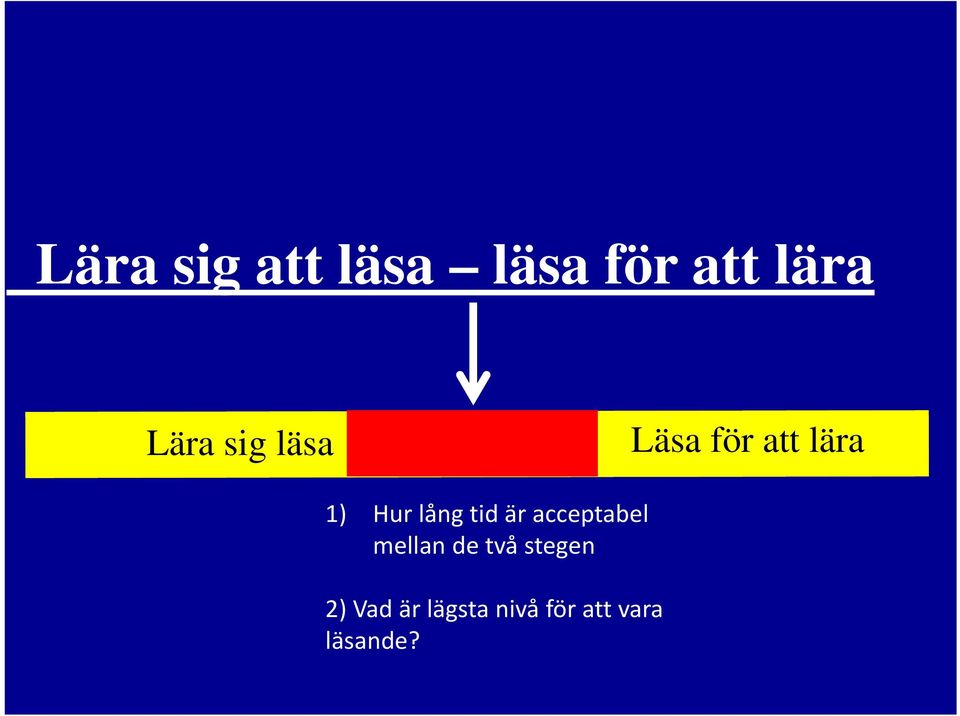 Lära sig att läsa – läsa för att lära

Lära sig läsa

Läsa för att lära

1) Hur lång tid är acceptabel mellan de två stegen

2) Vad är lägsta nivå för att vara läsande?